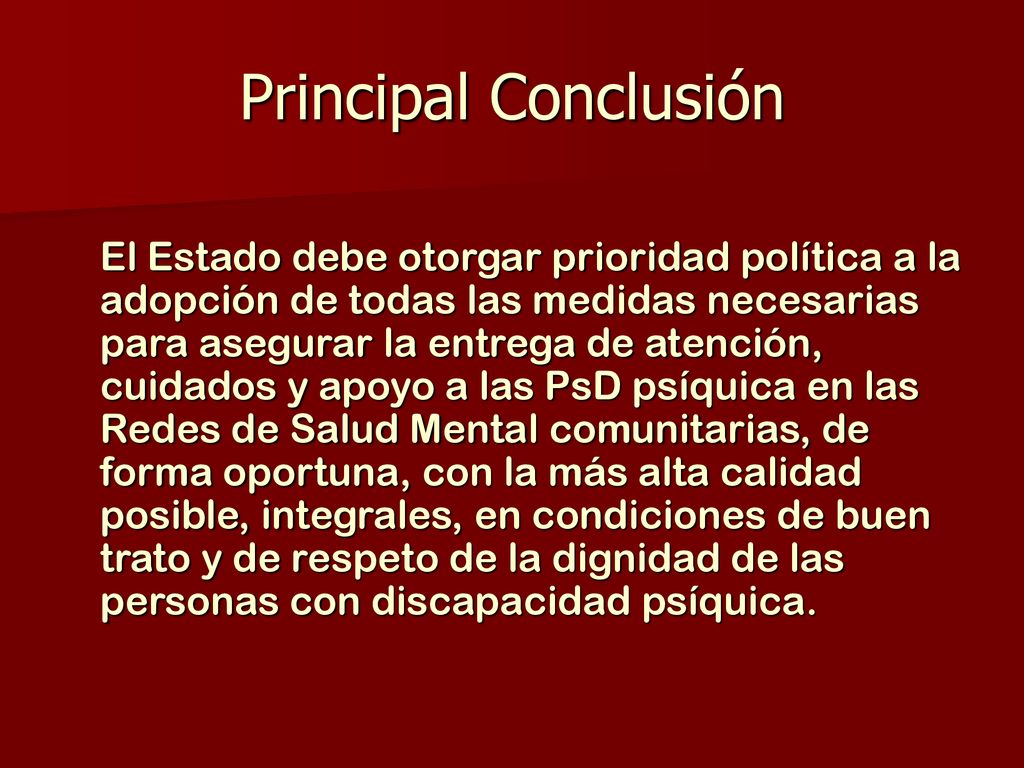 Principal Conclusión

El Estado debe otorgar prioridad política a la adopción de todas las medidas necesarias para asegurar la entrega de atención, cuidados y apoyo a las PsD psíquica en las Redes de Salud Mental comunitarias, de forma oportuna, con la más alta calidad posible, integrales, en condiciones de buen trato y de respeto de la dignidad de las personas con discapacidad psíquica.